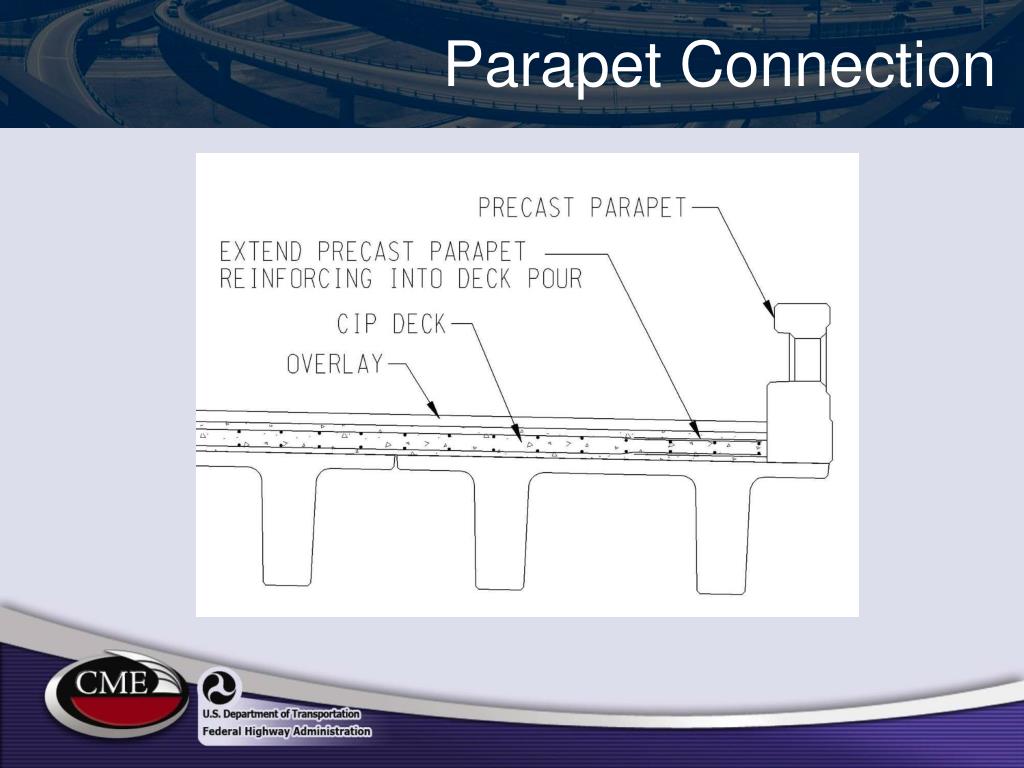 Parapet Connection

PRECAST PARAPET

EXTEND PRECAST PARAPET REINFORCING INTO DECK POUR

CIP DECK

OVERLAY

CME

U.S. Department of Transportation
Federal Highway Administration